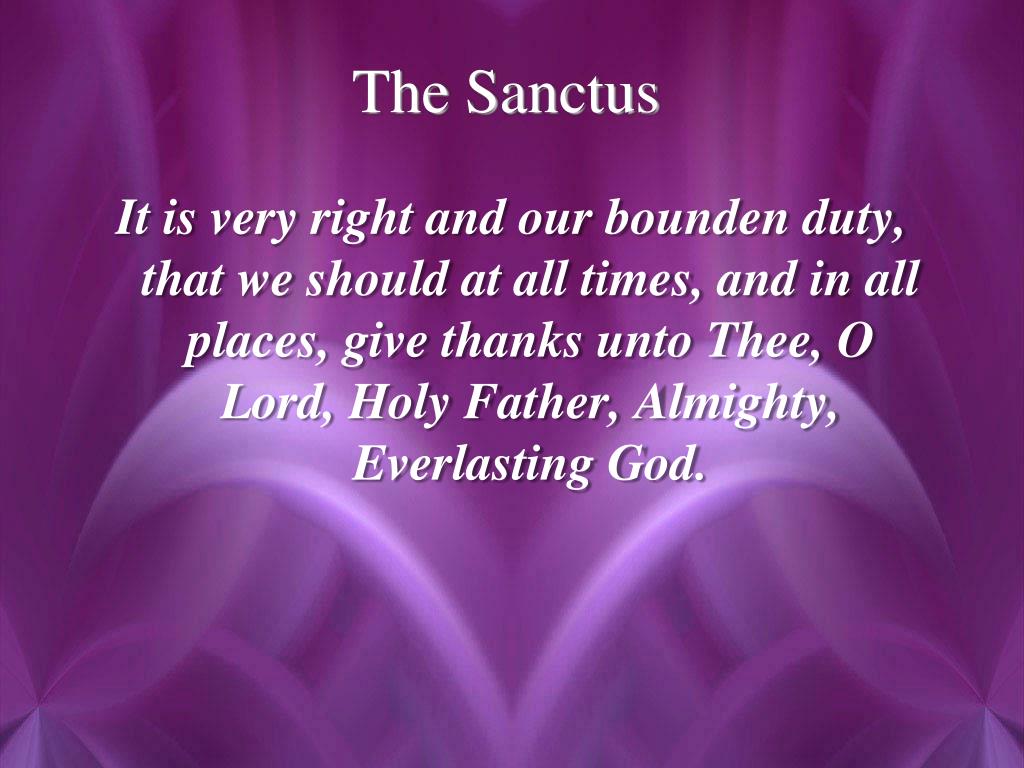 The Sanctus

It is very right and our bounden duty, that we should at all times, and in all places, give thanks unto Thee, O Lord, Holy Father, Almighty, Everlasting God.